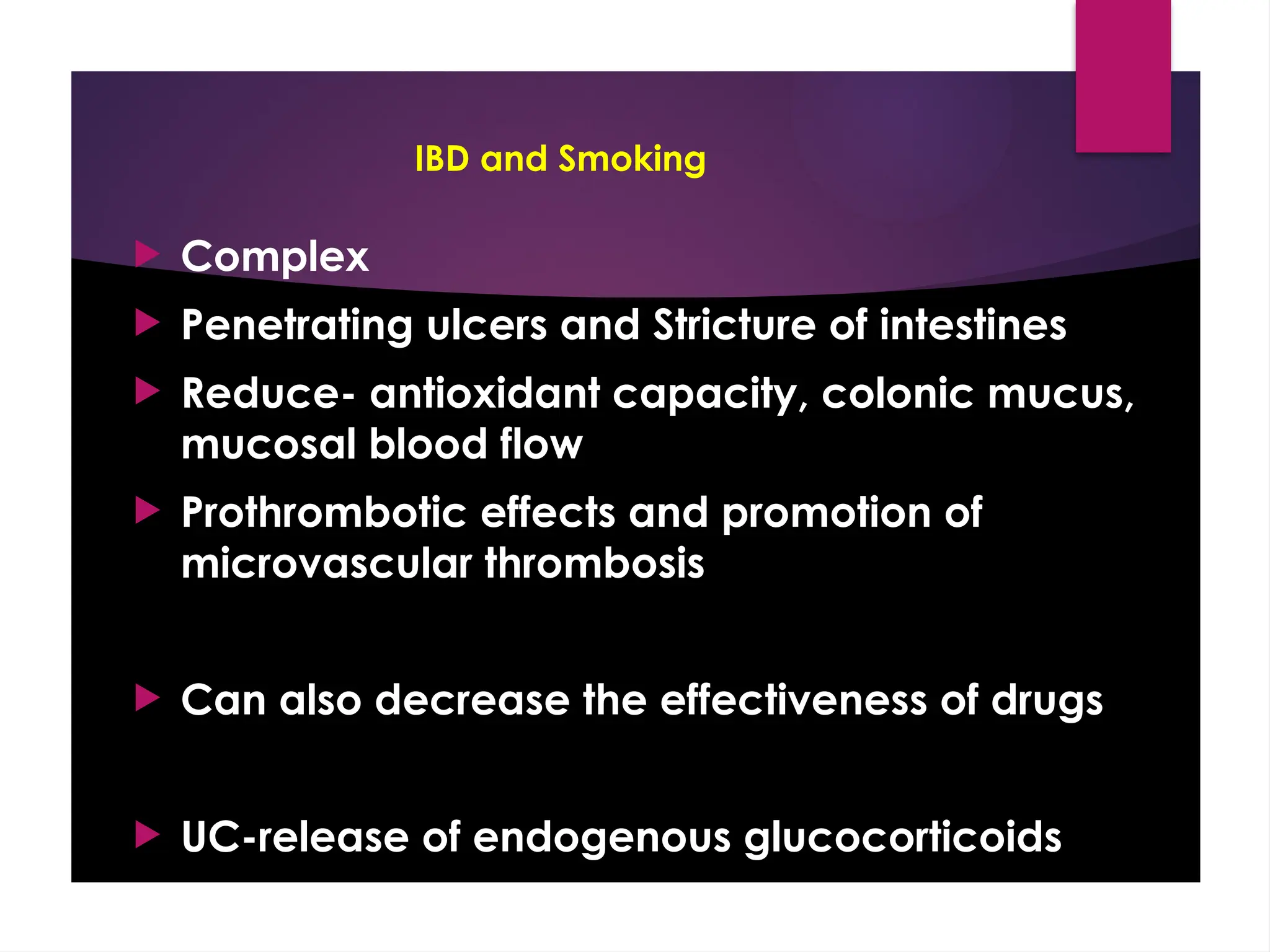 IBD and Smoking

Complex

Penetrating ulcers and Stricture of intestines

Reduce- antioxidant capacity, colonic mucus, mucosal blood flow

Prothrombotic effects and promotion of microvascular thrombosis

Can also decrease the effectiveness of drugs

UC-release of endogenous glucocorticoids